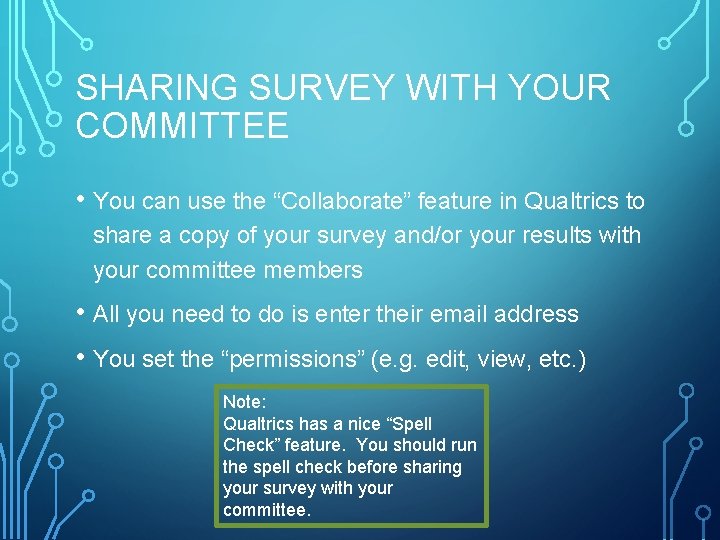 SHARING SURVEY WITH YOUR COMMITTEE

• You can use the “Collaborate” feature in Qualtrics to share a copy of your survey and/or your results with your committee members

• All you need to do is enter their email address

• You set the “permissions” (e.g. edit, view, etc.)

Note:
Qualtrics has a nice “Spell Check” feature. You should run the spell check before sharing your survey with your committee.